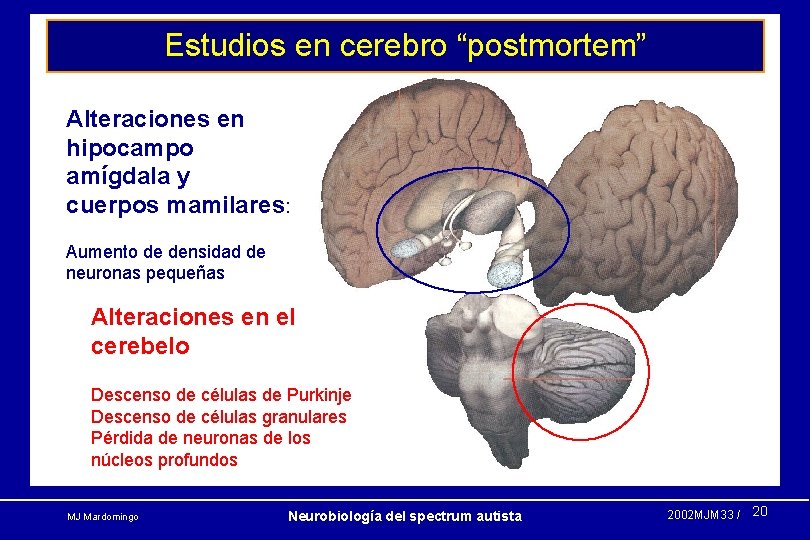 Estudios en cerebro “postmortem”

Alteraciones en hipocampo amígdala y cuerpos mamilares:

Aumento de densidad de neuronas pequeñas

Alteraciones en el cerebelo

Descenso de células de Purkinje
Descenso de células granulares
Pérdida de neuronas de los núcleos profundos

MJ Mardomingo

Neurobiología del spectrum autista

2002MJM33 / 20